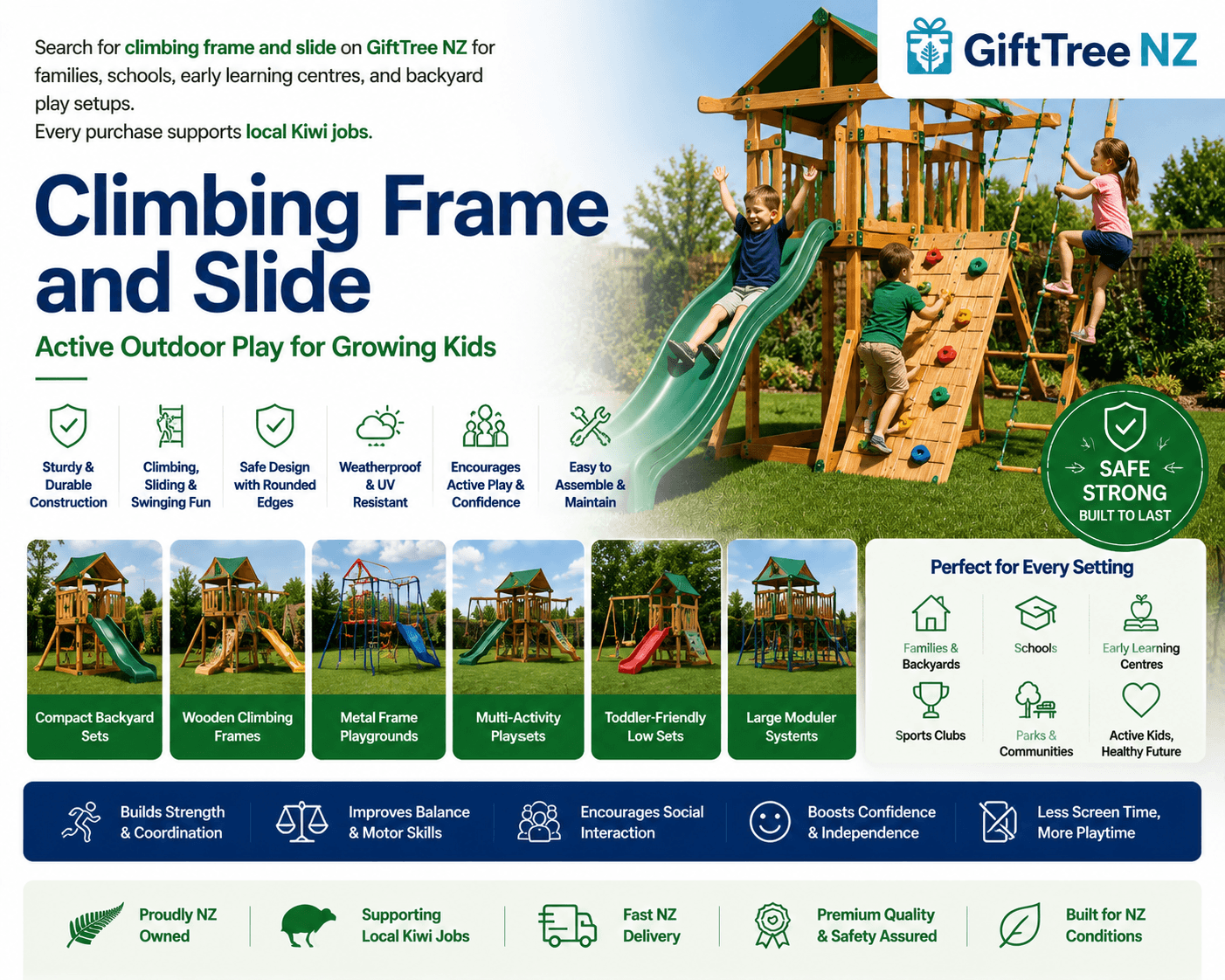 Search for climbing frame and slide on GiftTree NZ for families, schools, early learning centres, and backyard play setups.
Every purchase supports local Kiwi jobs.

GiftTree NZ

Climbing Frame and Slide

Active Outdoor Play for Growing Kids

Sturdy & Durable Construction

Climbing, Sliding & Swinging Fun

Safe Design with Rounded Edges

Weatherproof & UV Resistant

Encourages Active Play & Confidence

Easy to Assemble & Maintain

SAFE STRONG BUILT TO LAST

Compact Backyard Sets

Wooden Climbing Frames

Metal Frame Playgrounds

Multi-Activity Playsets

Toddler-Friendly Low Sets

Large Moduler Systems

Perfect for Every Setting

Families & Backyards

Schools

Early Learning Centres

Sports Clubs

Parks & Communities

Active Kids, Healthy Future

Builds Strength & Coordination

Improves Balance & Motor Skills

Encourages Social Interaction

Boosts Confidence & Independence

Less Screen Time, More Playtime

Proudly NZ Owned

Supporting Local Kiwi Jobs

Fast NZ Delivery

Premium Quality & Safety Assured

Built for NZ Conditions